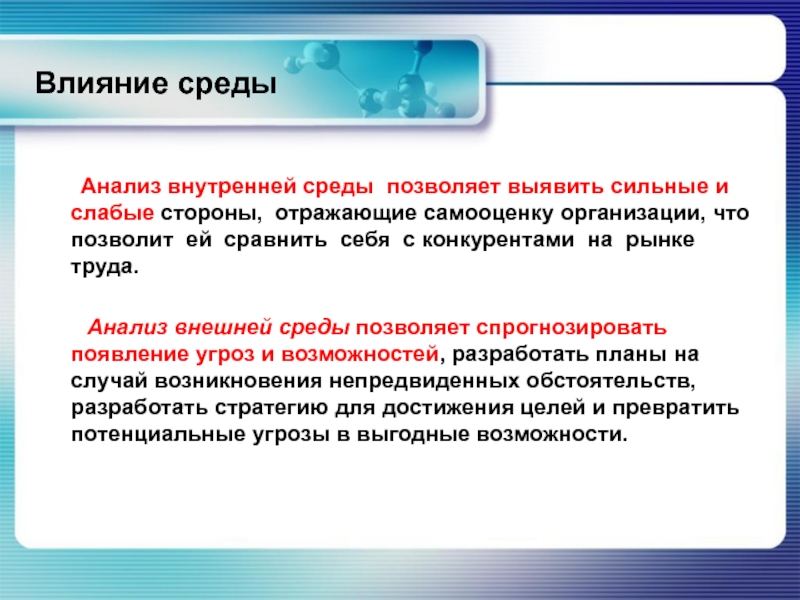 Влияние среды

Анализ внутренней среды позволяет выявить сильные и слабые стороны, отражающие самооценку организации, что позволит ей сравнить себя с конкурентами на рынке труда.

Анализ внешней среды позволяет спрогнозировать появление угроз и возможностей, разработать планы на случай возникновения непредвиденных обстоятельств, разработать стратегию для достижения целей и превратить потенциальные угрозы в выгодные возможности.